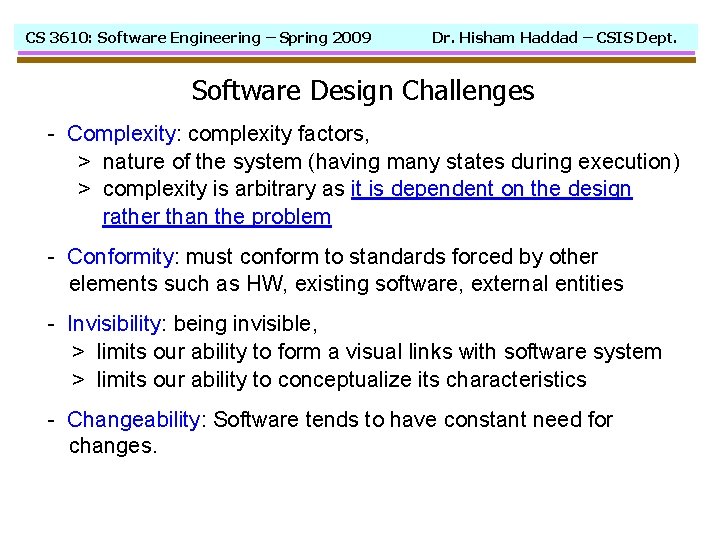 CS 3610: Software Engineering – Spring 2009 Dr. Hisham Haddad – CSIS Dept.

Software Design Challenges

- Complexity: complexity factors,
  > nature of the system (having many states during execution)
  > complexity is arbitrary as it is dependent on the design rather than the problem

- Conformity: must conform to standards forced by other elements such as HW, existing software, external entities

- Invisibility: being invisible,
  > limits our ability to form a visual links with software system
  > limits our ability to conceptualize its characteristics

- Changeability: Software tends to have constant need for changes.